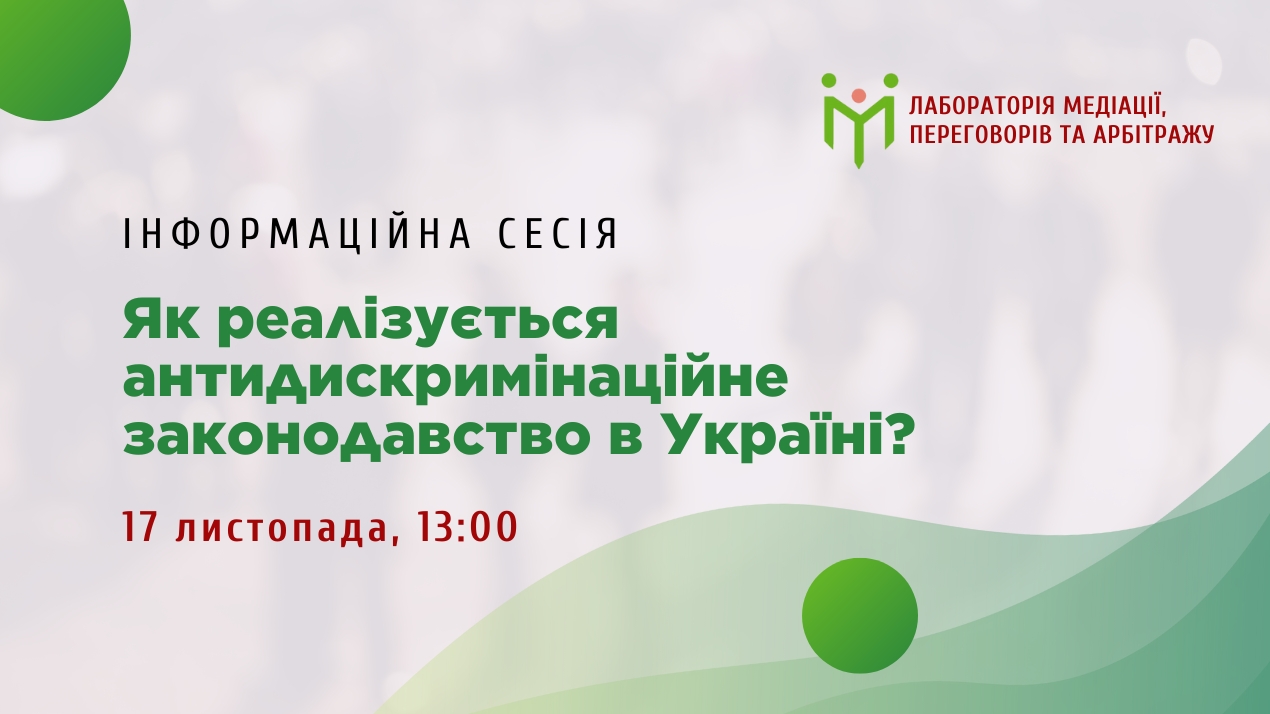 ЛАБОРАТОРІЯ МЕДІАЦІЇ, ПЕРЕГОВОРІВ ТА АРБІТРАЖУ

ІНФОРМАЦІЙНА СЕСІЯ

Як реалізується антидискримінаційне законодавство в Україні?

17 листопада, 13:00